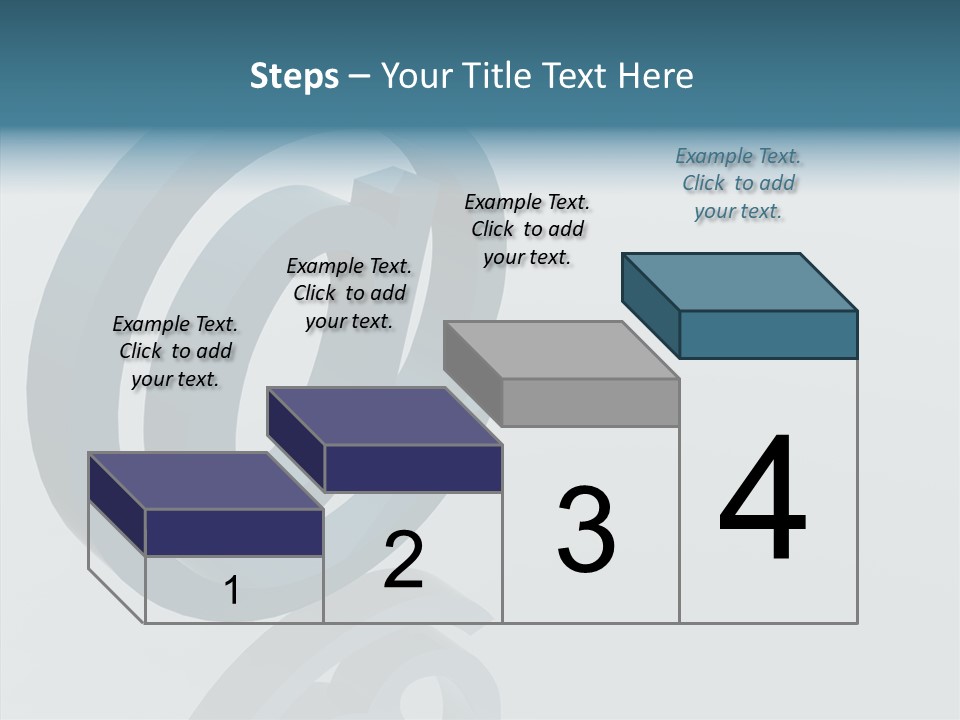 Steps – Your Title Text Here

Example Text. Click to add your text.

Example Text. Click to add your text.

Example Text. Click to add your text.

Example Text. Click to add your text.

1

2

3

4